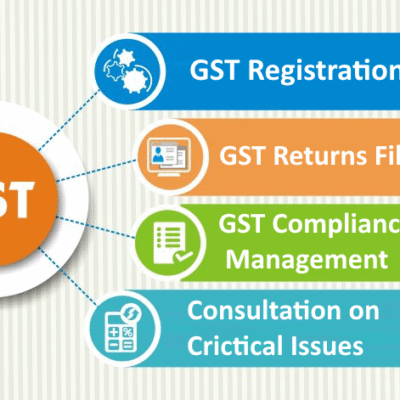 ST

GST Registration

GST Returns Fil

GST Complianc Management

Consultation on Crictical Issues